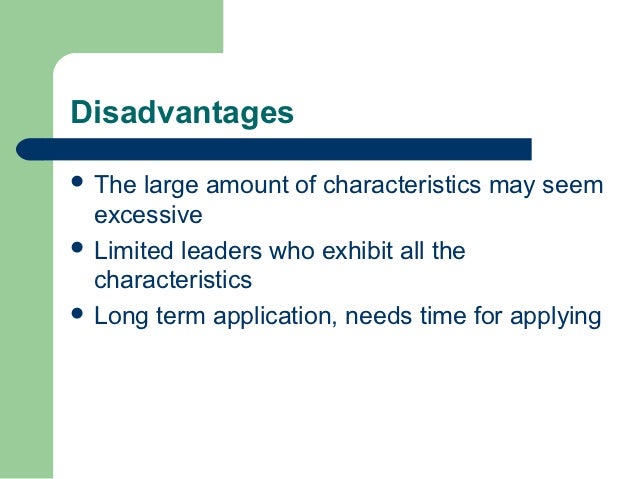 Disadvantages

- The large amount of characteristics may seem excessive
- Limited leaders who exhibit all the characteristics
- Long term application, needs time for applying